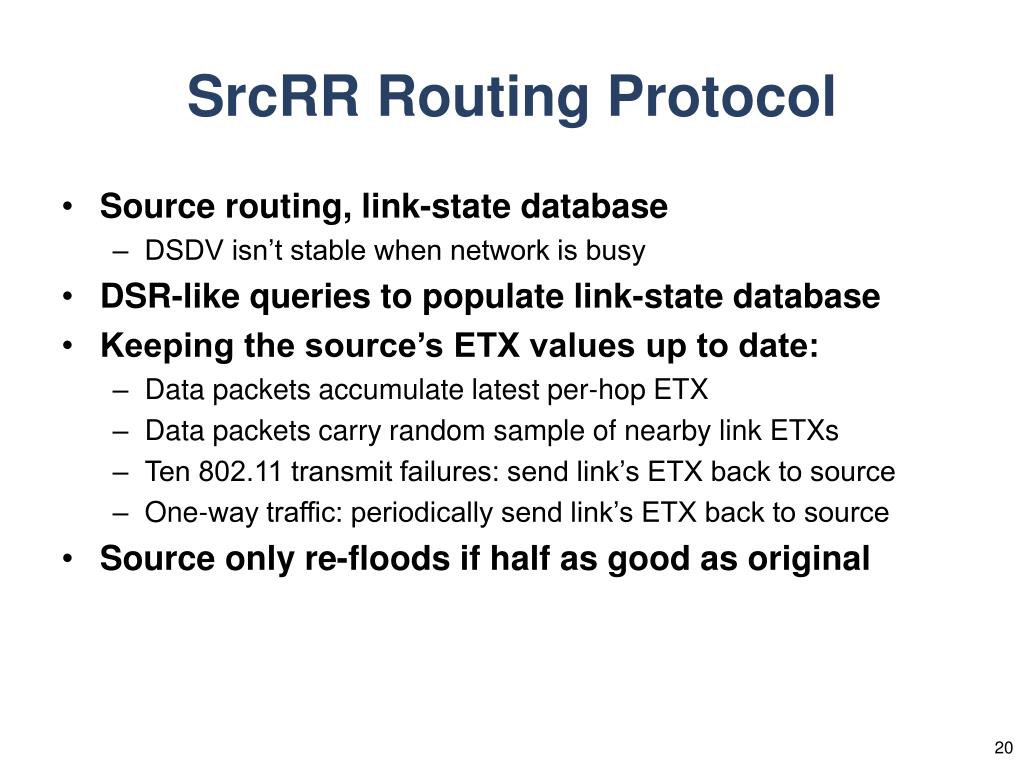 SrcRR Routing Protocol

• Source routing, link-state database
– DSDV isn’t stable when network is busy
• DSR-like queries to populate link-state database
• Keeping the source’s ETX values up to date:
– Data packets accumulate latest per-hop ETX
– Data packets carry random sample of nearby link ETXs
– Ten 802.11 transmit failures: send link’s ETX back to source
– One-way traffic: periodically send link’s ETX back to source
• Source only re-floods if half as good as original

20